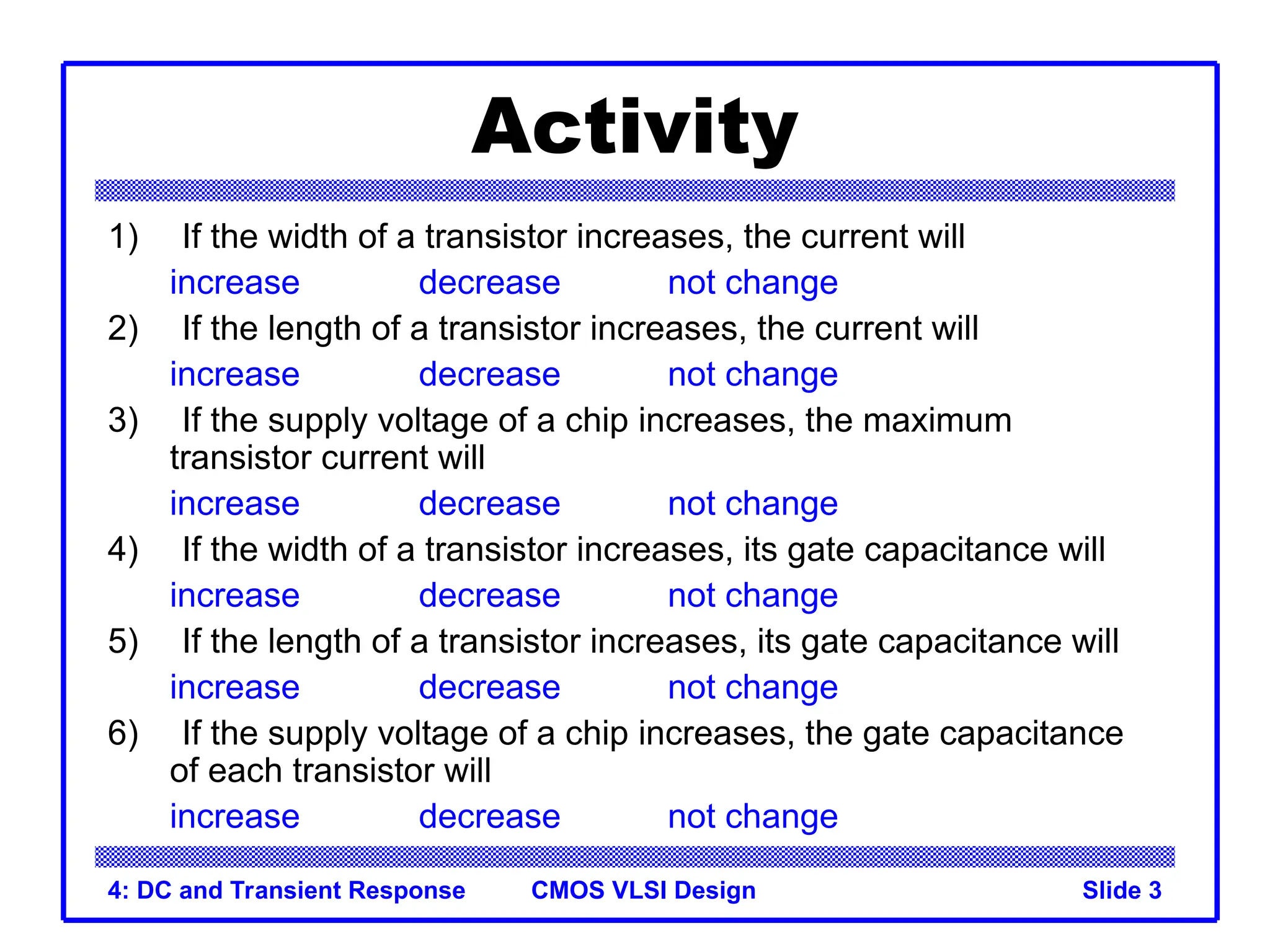 Activity

1) If the width of a transistor increases, the current will

increase decrease not change

2) If the length of a transistor increases, the current will

increase decrease not change

3) If the supply voltage of a chip increases, the maximum transistor current will

increase decrease not change

4) If the width of a transistor increases, its gate capacitance will

increase decrease not change

5) If the length of a transistor increases, its gate capacitance will

increase decrease not change

6) If the supply voltage of a chip increases, the gate capacitance of each transistor will

increase decrease not change

4: DC and Transient Response CMOS VLSI Design Slide 3